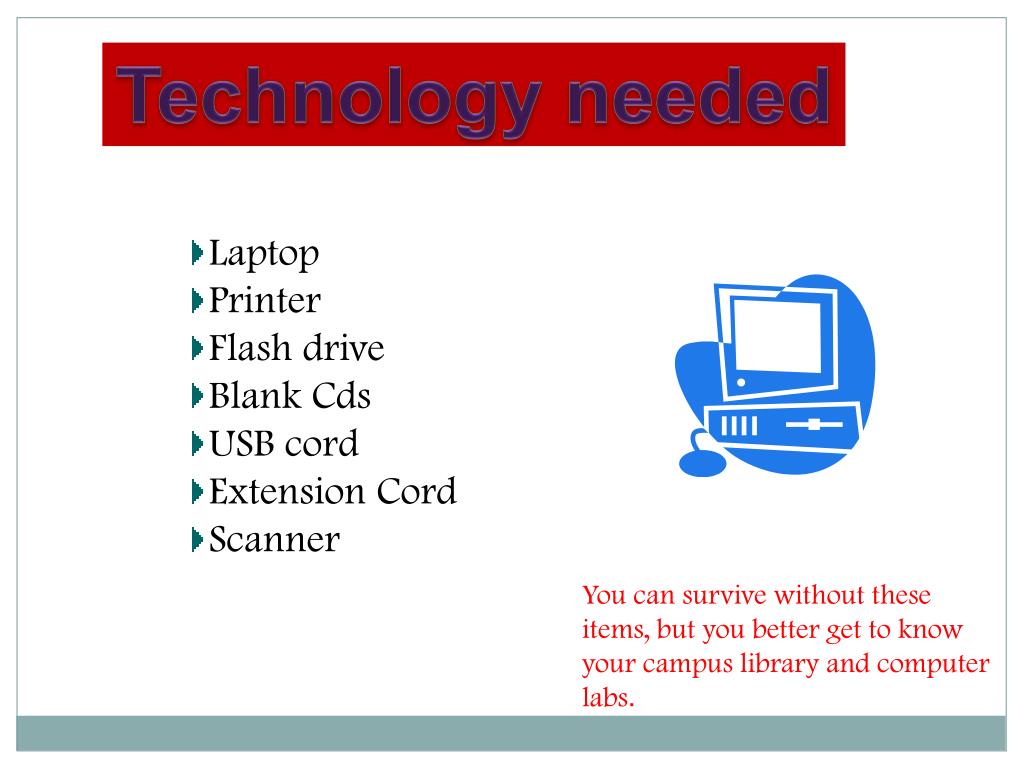 Technology needed

Laptop
Printer
Flash drive
Blank Cds
USB cord
Extension Cord
Scanner

You can survive without these items, but you better get to know your campus library and computer labs.